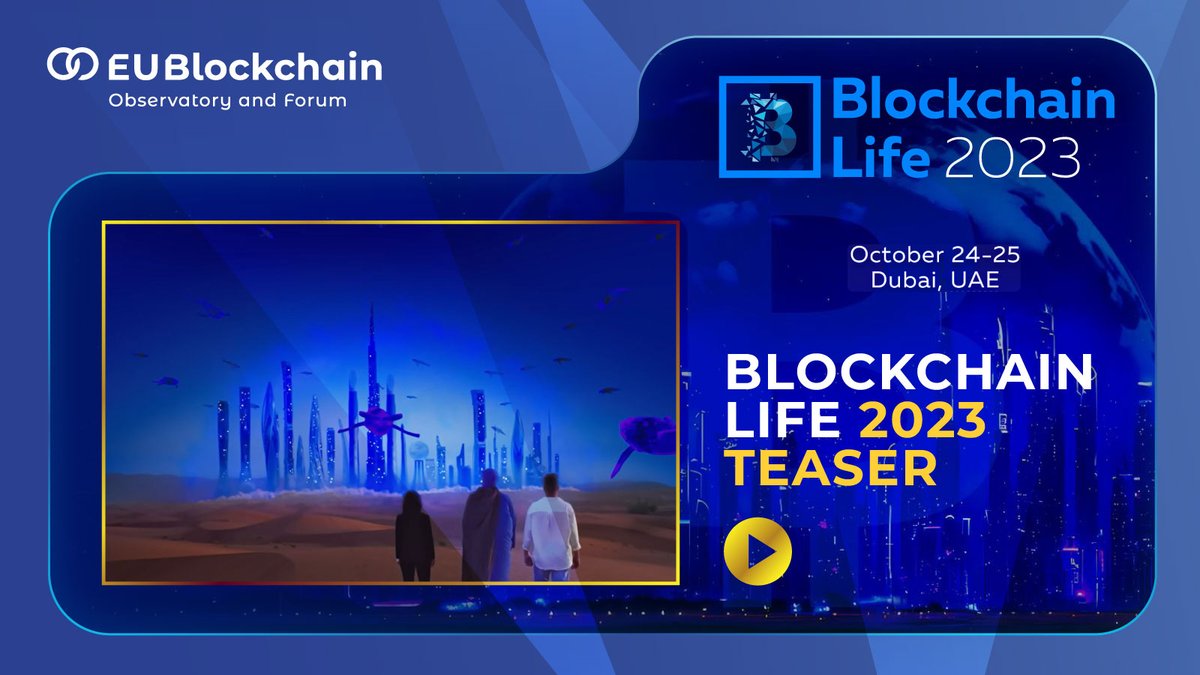 EU Blockchain
Observatory and Forum

Blockchain Life 2023

October 24-25
Dubai, UAE

BLOCKCHAIN LIFE 2023 TEASER